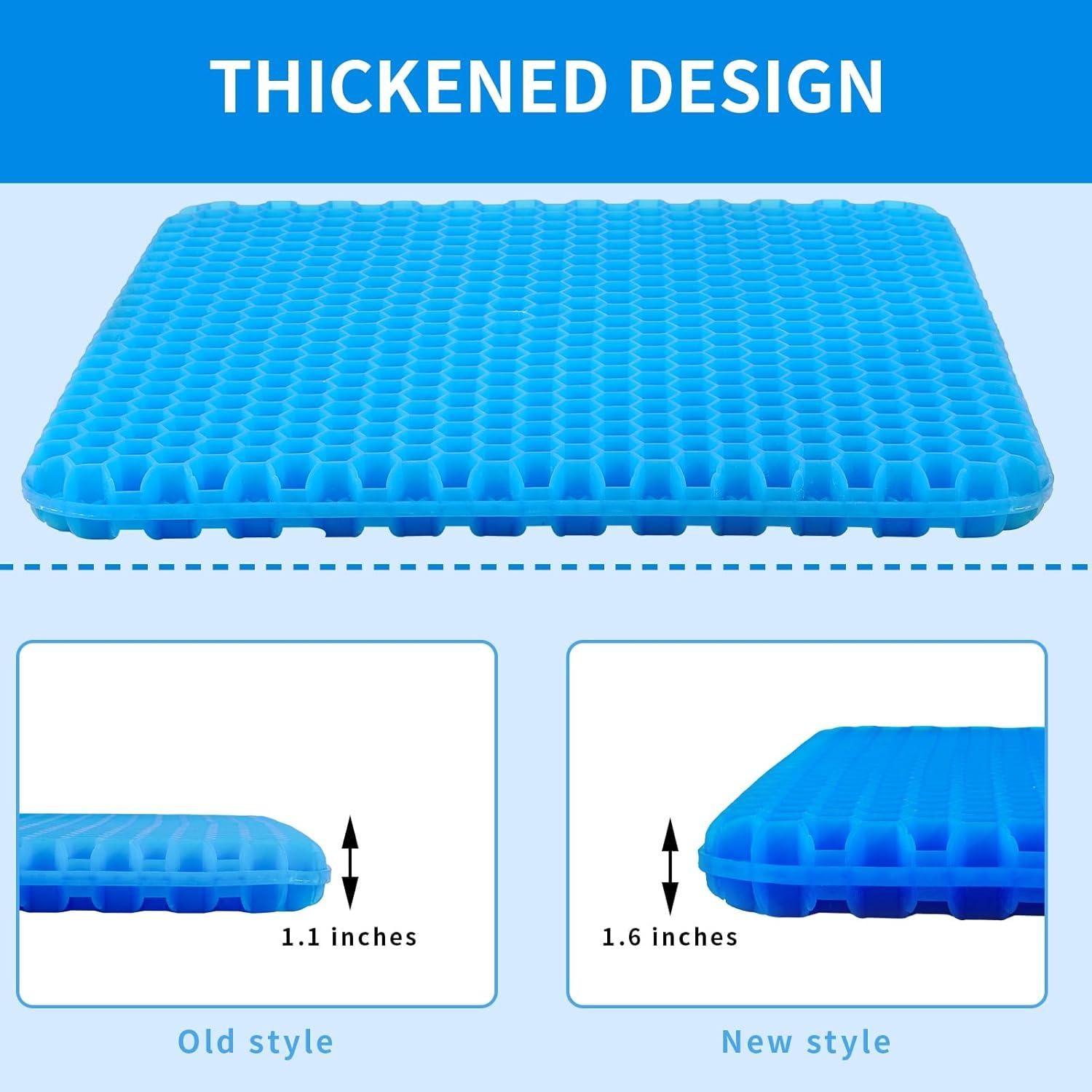 THICKENED DESIGN

1.1 inches

Old style

1.6 inches

New style